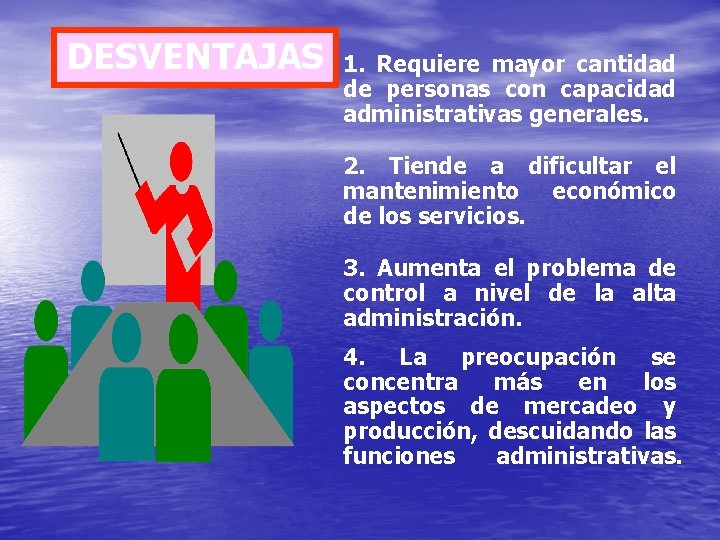 DESVENTAJAS

1. Requiere mayor cantidad de personas con capacidad administrativas generales.

2. Tiende a dificultar el mantenimiento económico de los servicios.

3. Aumenta el problema de control a nivel de la alta administración.

4. La preocupación se concentra más en los aspectos de mercadeo y producción, descuidando las funciones administrativas.